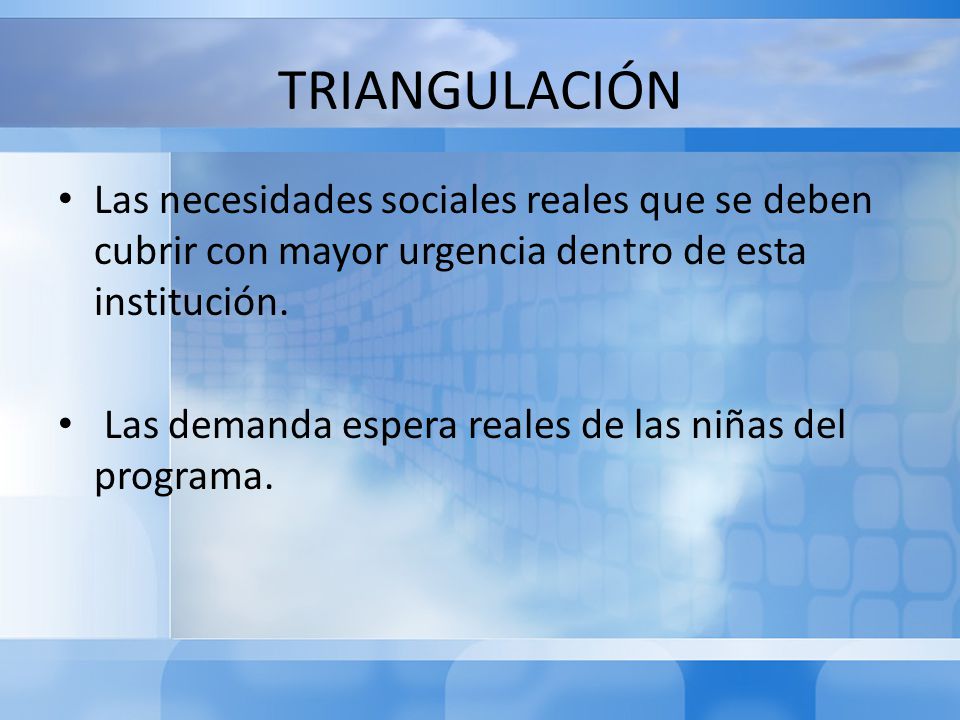 TRIANGULACIÓN

• Las necesidades sociales reales que se deben cubrir con mayor urgencia dentro de esta institución.

• Las demanda espera reales de las niñas del programa.